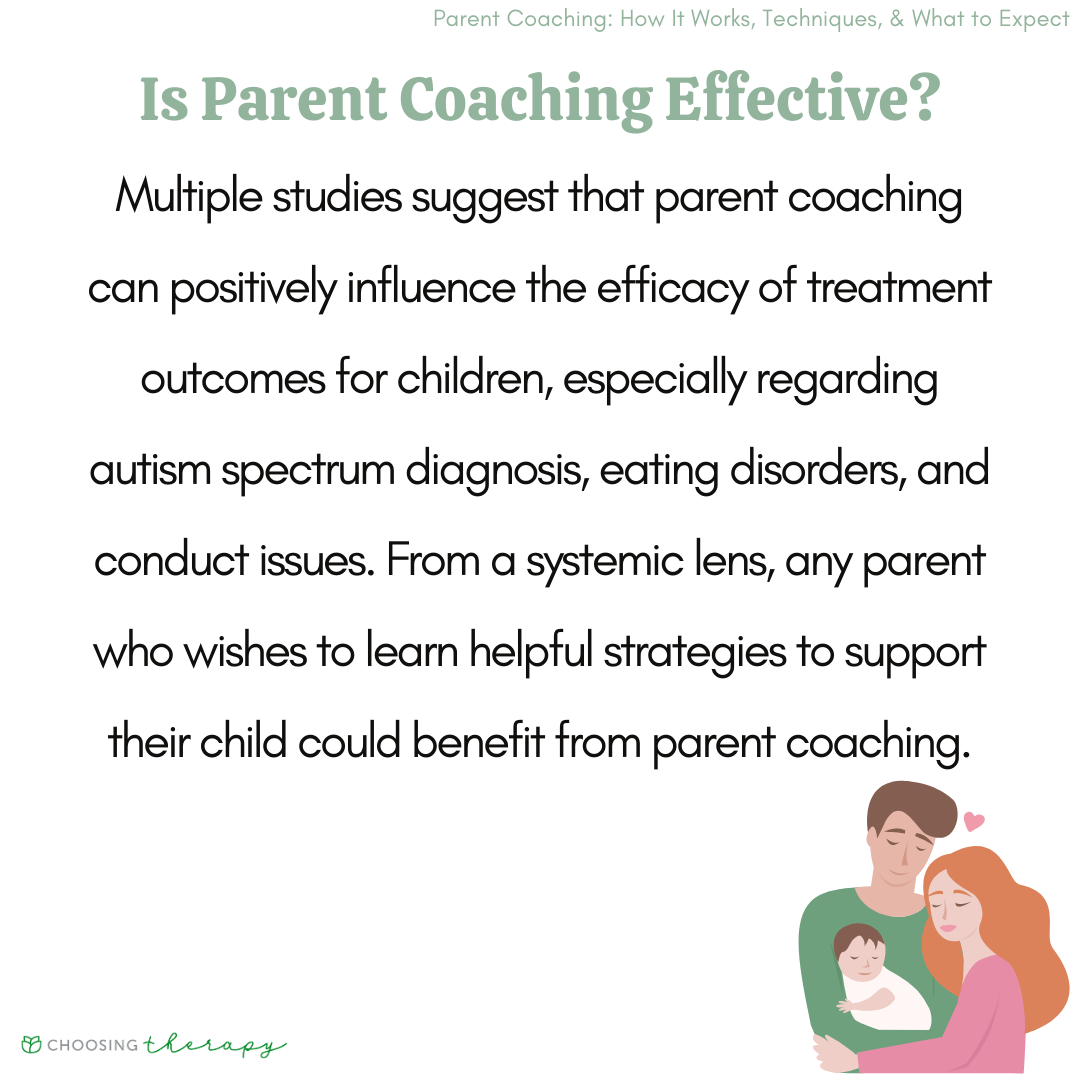 Parent Coaching: How It Works, Techniques, & What to Expect

Is Parent Coaching Effective?

Multiple studies suggest that parent coaching can positively influence the efficacy of treatment outcomes for children, especially regarding autism spectrum diagnosis, eating disorders, and conduct issues. From a systemic lens, any parent who wishes to learn helpful strategies to support their child could benefit from parent coaching.

CHOOSING therapy